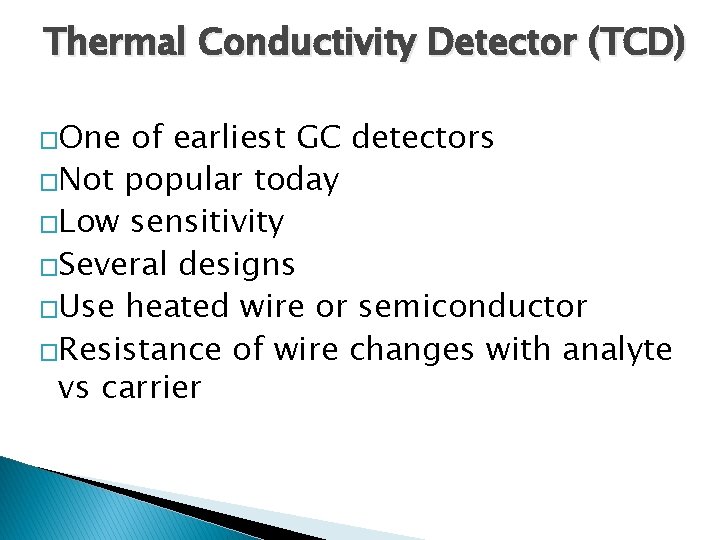 Thermal Conductivity Detector (TCD)

□One of earliest GC detectors
□Not popular today
□Low sensitivity
□Several designs
□Use heated wire or semiconductor
□Resistance of wire changes with analyte vs carrier